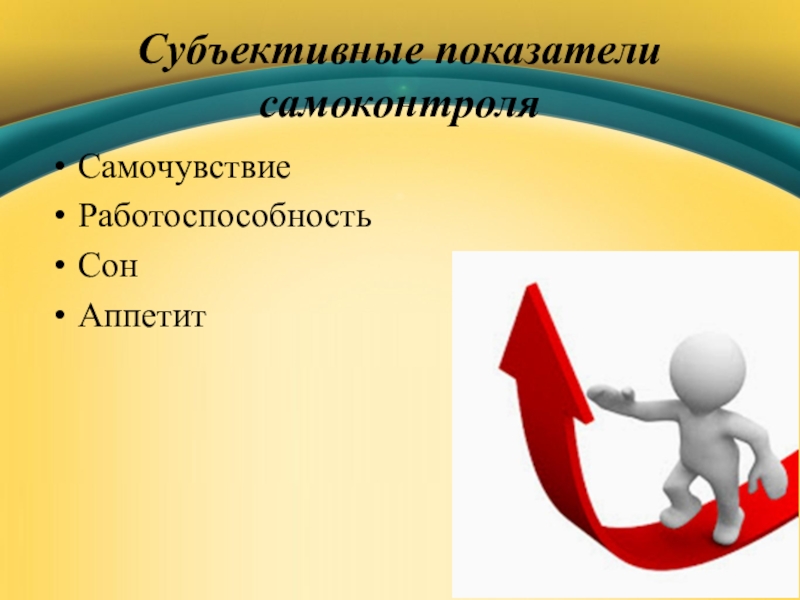 Субъективные показатели самоконтроля

• Самочувствие
• Работоспособность
• Сон
• Аппетит